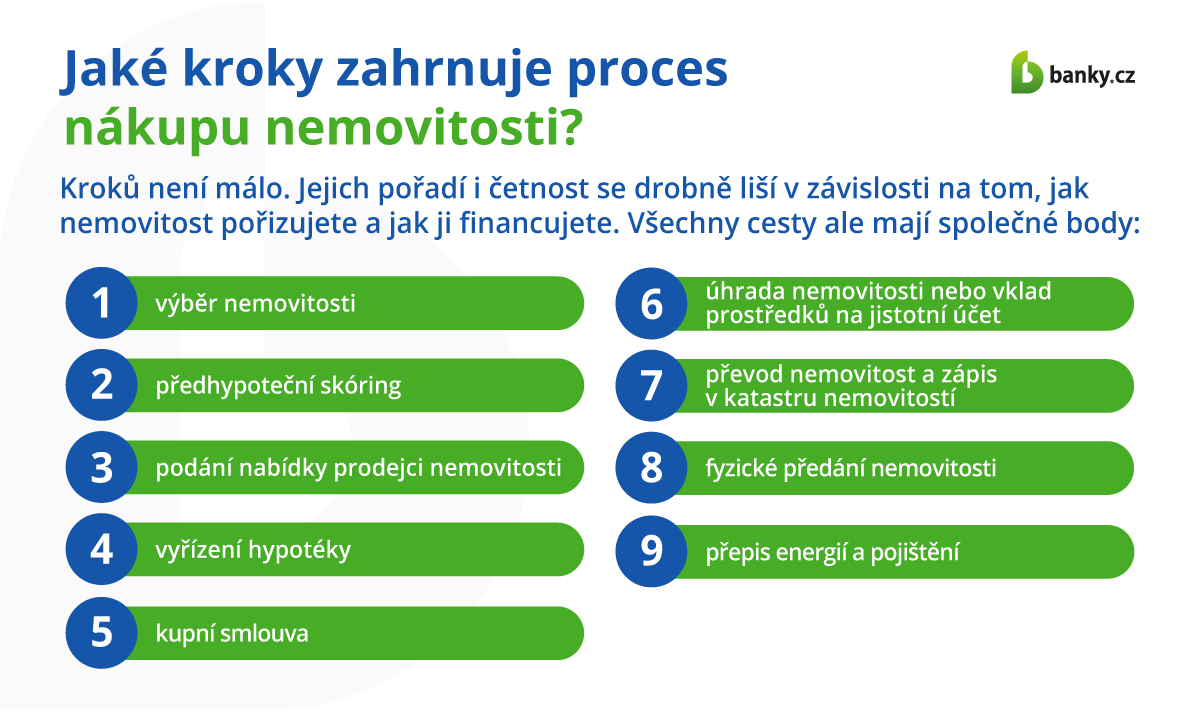 Jaké kroky zahrnuje proces nákupu nemovitosti?

banky.cz

Kroků není málo. Jejich pořadí i četnost se drobně liší v závislosti na tom, jak nemovitost pořizujete a jak ji financujete. Všechny cesty ale mají společné body:

1 výběr nemovitosti

2 předhypoteční skóring

3 podání nabídky prodejci nemovitosti

4 vyřízení hypotéky

5 kupní smlouva

6 úhrada nemovitosti nebo vklad prostředků na jistotní účet

7 převod nemovitost a zápis v katastru nemovitostí

8 fyzické předání nemovitosti

9 přepis energií a pojištění